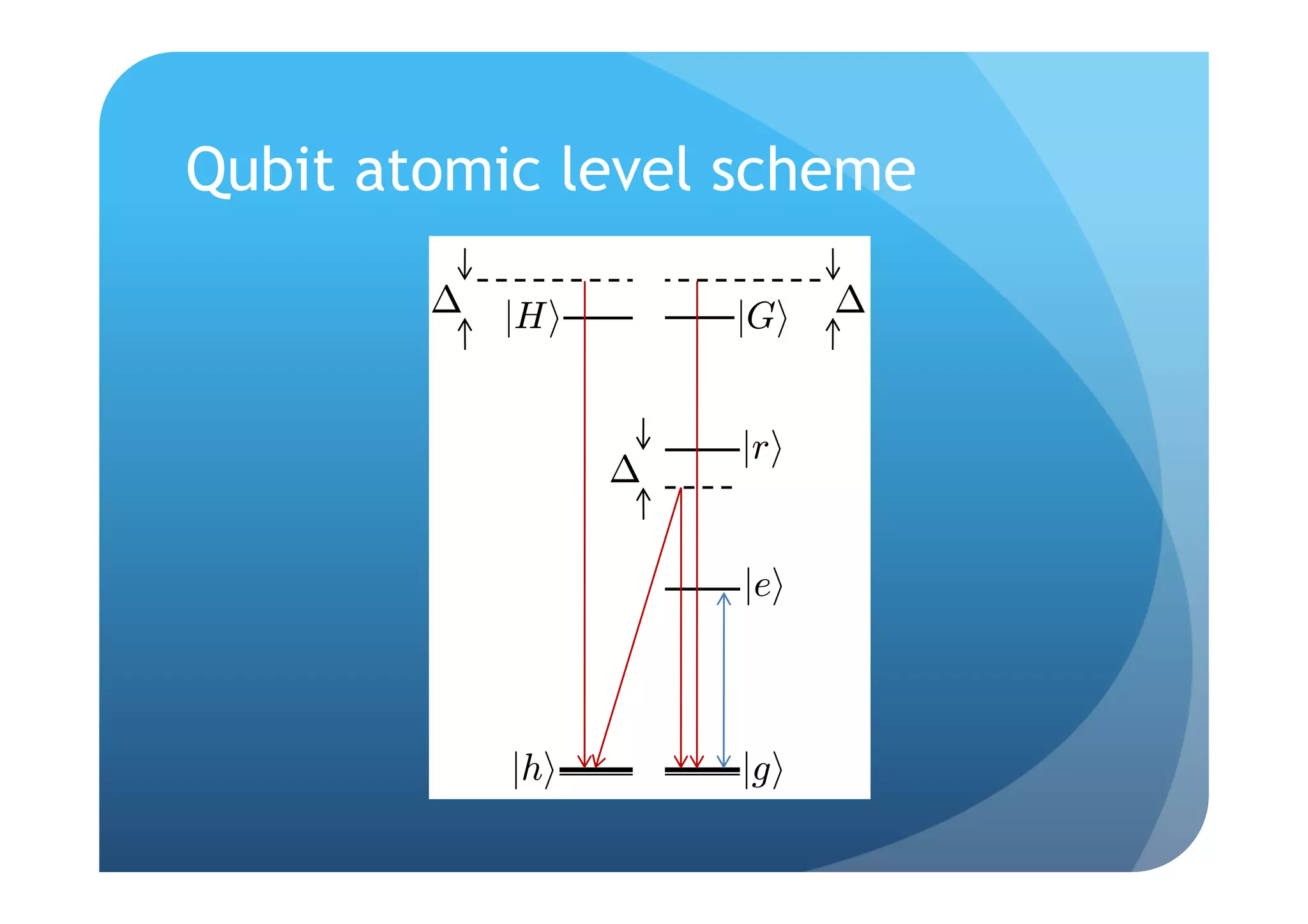 Qubit atomic level scheme

$\Delta$ $|H\rangle$ $|G\rangle$ $\Delta$

$\Delta$ $|r\rangle$

$|e\rangle$

$|h\rangle$ $|g\rangle$